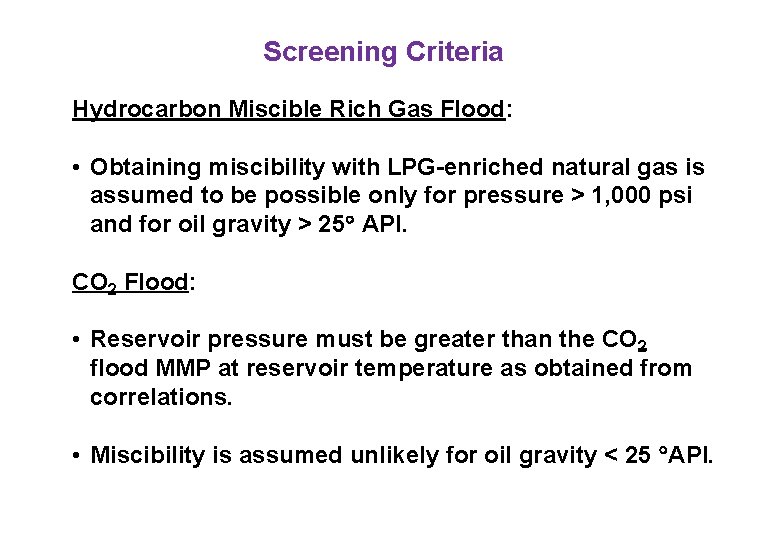 Screening Criteria

Hydrocarbon Miscible Rich Gas Flood:

• Obtaining miscibility with LPG-enriched natural gas is assumed to be possible only for pressure > 1,000 psi and for oil gravity > 25° API.

$CO_2$ Flood:

• Reservoir pressure must be greater than the $CO_2$ flood MMP at reservoir temperature as obtained from correlations.

• Miscibility is assumed unlikely for oil gravity < 25 °API.